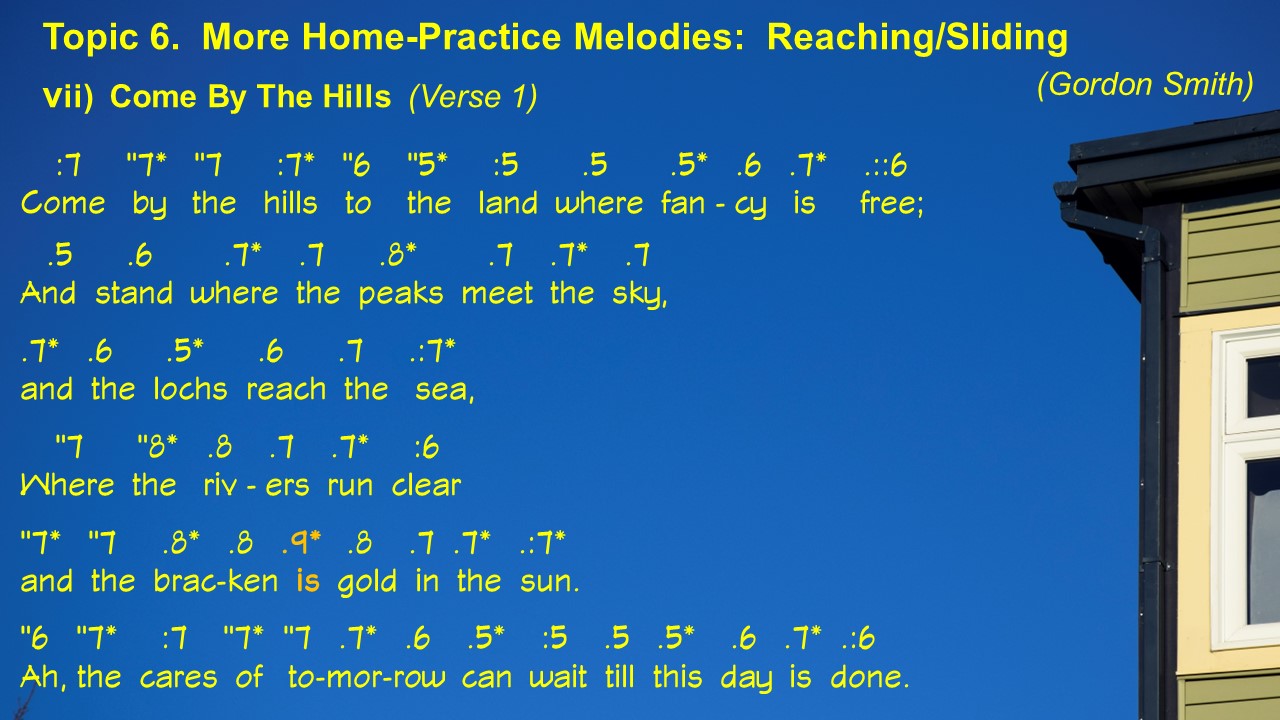 Topic 6. More Home-Practice Melodies: Reaching/Sliding

vii) Come By The Hills (Verse 1)

(Gordon Smith)

:7 "7* "7 :7* "6 "5* :5 .5 .5* .6 .7* .::6
Come by the hills to the land where fan - cy is free;

.5 .6 .7* .7 .8* .7 .7* .7
And stand where the peaks meet the sky,

.7* .6 .5* .6 .7 .:7*
and the lochs reach the sea,

"7 "8* .8 .7 .7* :6
Where the riv - ers run clear

"7* "7 .8* .8 .9* .8 .7 .7* .:7*
and the brac-ken is gold in the sun.

"6 "7* :7 "7* "7 .7* .6 .5* :5 .5 .5* .6 .7* .:6
Ah, the cares of to-mor-row can wait till this day is done.